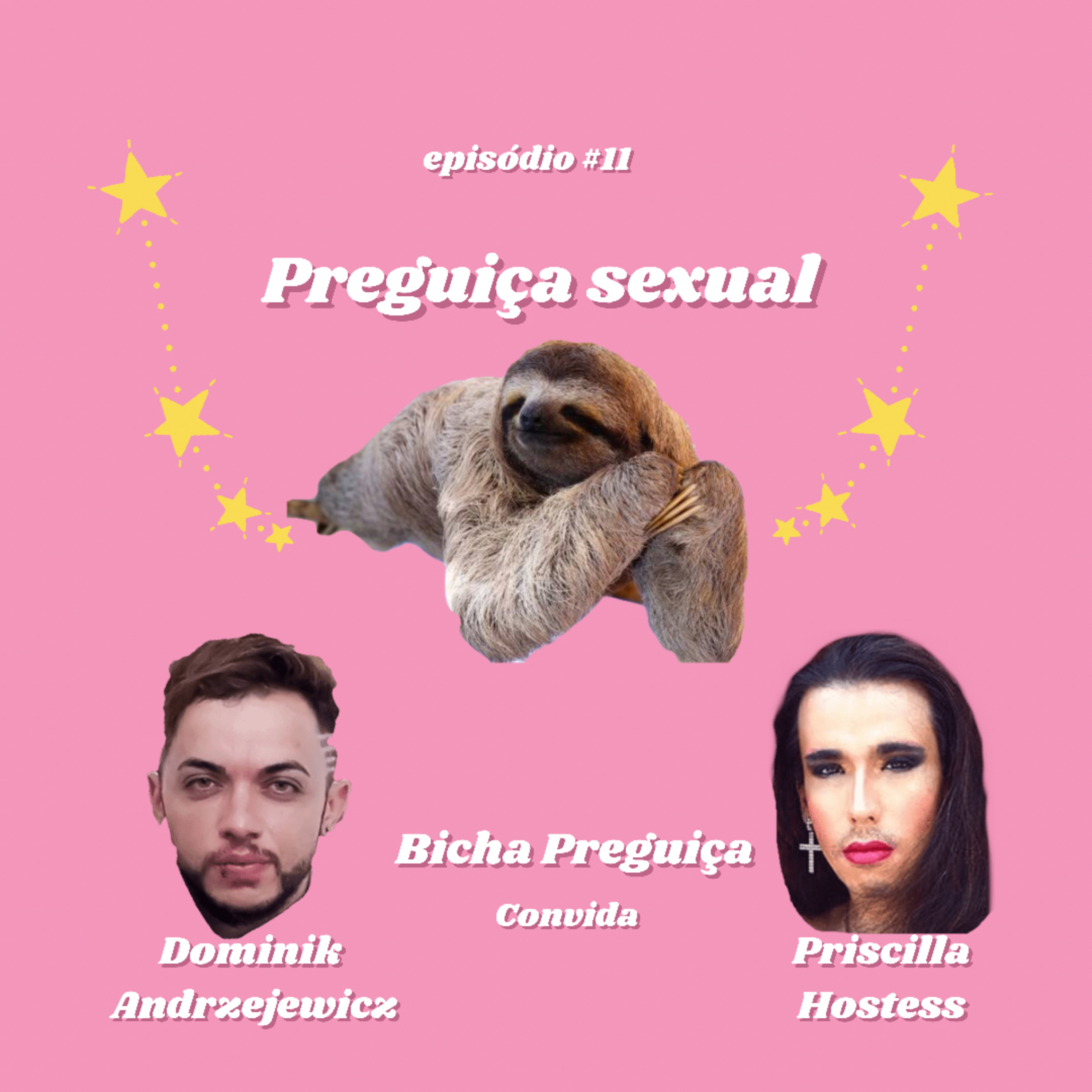 episódio #11

Preguiça sexual

Bicha Preguiça

Convida

Dominik Andrzejewicz

Priscilla Hostess